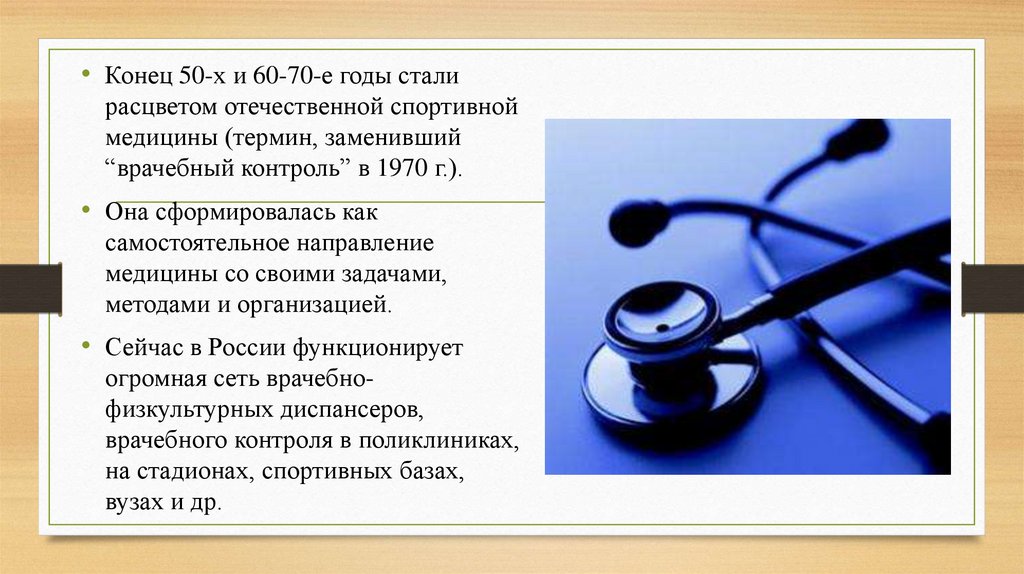 • Конец 50-х и 60-70-е годы стали расцветом отечественной спортивной медицины (термин, заменивший “врачебный контроль” в 1970 г.).

• Она сформировалась как самостоятельное направление медицины со своими задачами, методами и организацией.

• Сейчас в России функционирует огромная сеть врачебно-физкультурных диспансеров, врачебного контроля в поликлиниках, на стадионах, спортивных базах, вузах и др.